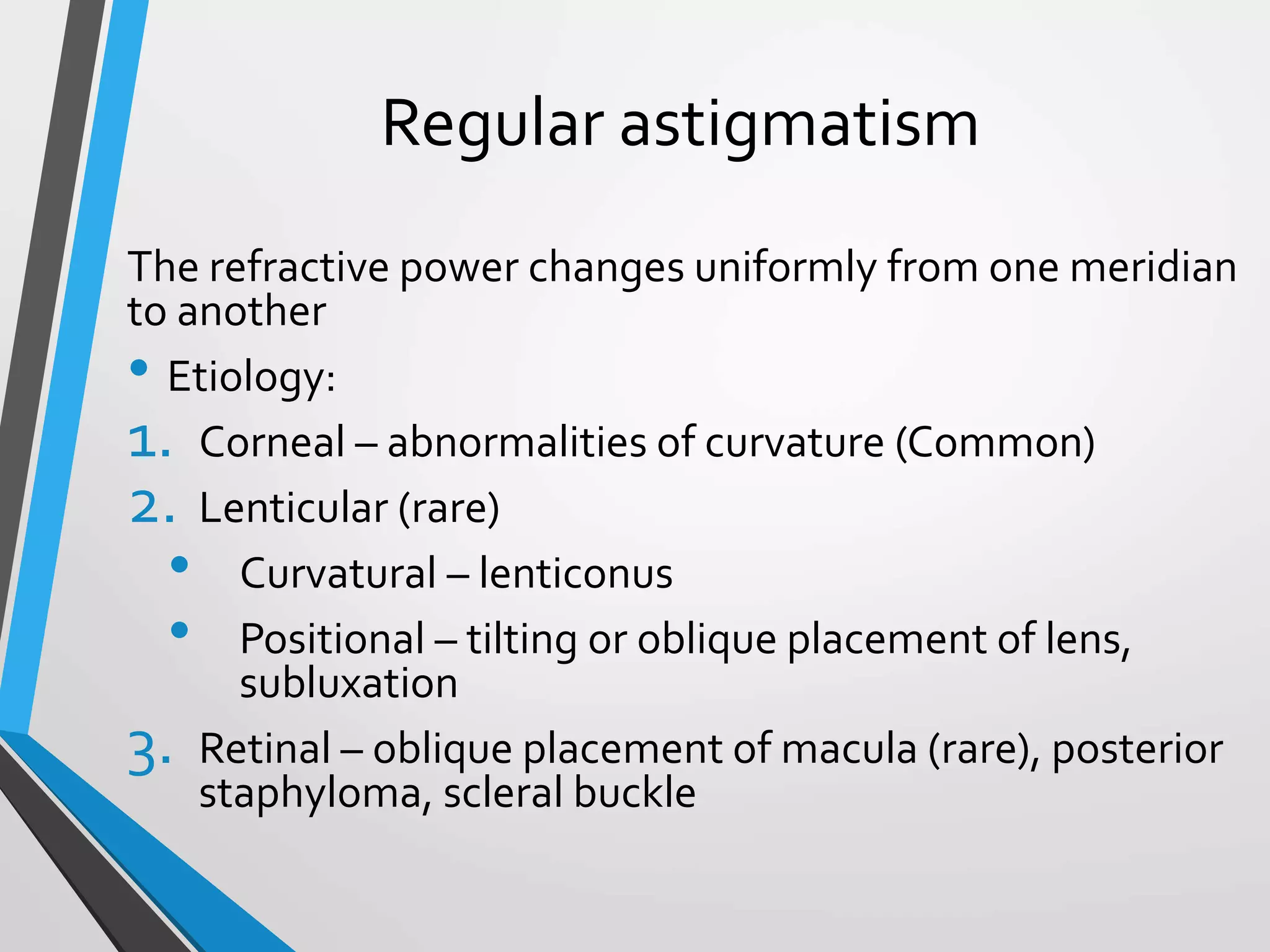 Regular astigmatism

The refractive power changes uniformly from one meridian to another

• Etiology:

1. Corneal – abnormalities of curvature (Common)
2. Lenticular (rare)
   • Curvatural – lenticonus
   • Positional – tilting or oblique placement of lens, subluxation
3. Retinal – oblique placement of macula (rare), posterior staphyloma, scleral buckle